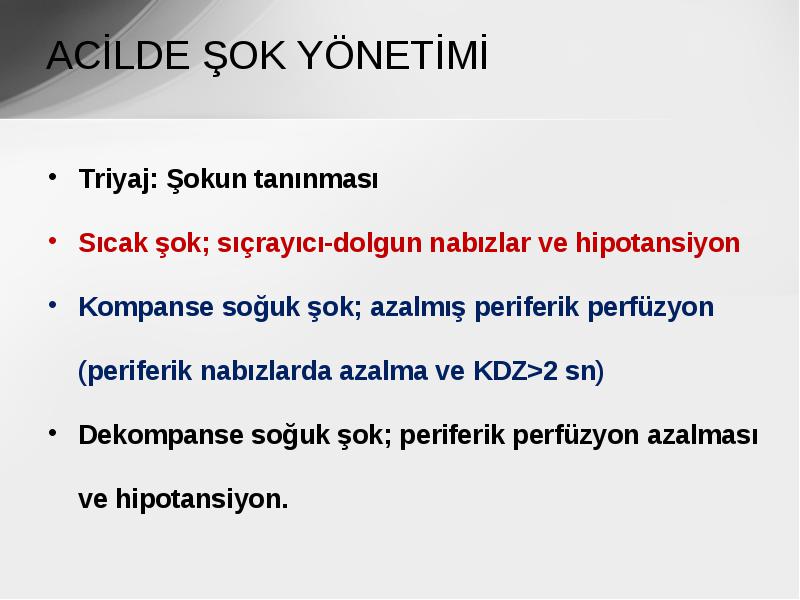 ACİLDE ŞOK YÖNETİMİ

• Triyaj: Şokun tanınması

• Sıcak şok; sıçrayıcı-dolgun nabızlar ve hipotansiyon

• Kompanse soğuk şok; azalmış periferik perfüzyon (periferik nabızlarda azalma ve KDZ>2 sn)

• Dekompanse soğuk şok; periferik perfüzyon azalması ve hipotansiyon.